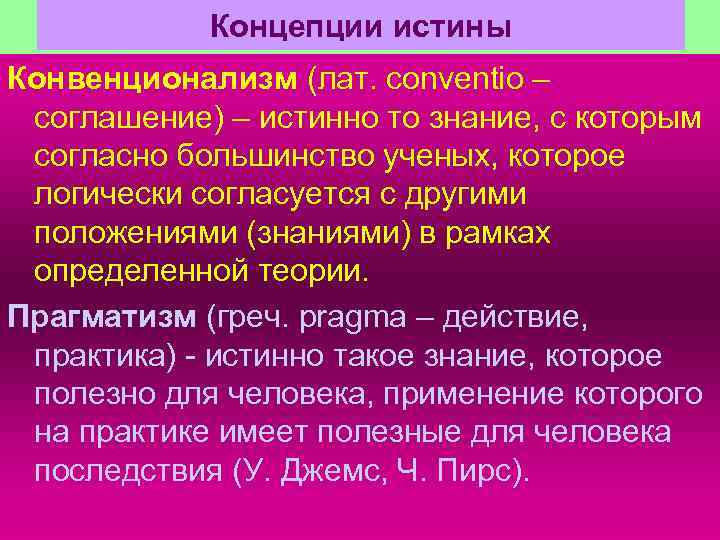 Концепции истины

Конвенционализм (лат. conventio – соглашение) – истинно то знание, с которым согласно большинство ученых, которое логически согласуется с другими положениями (знаниями) в рамках определенной теории.

Прагматизм (греч. pragma – действие, практика) - истинно такое знание, которое полезно для человека, применение которого на практике имеет полезные для человека последствия (У. Джемс, Ч. Пирс).